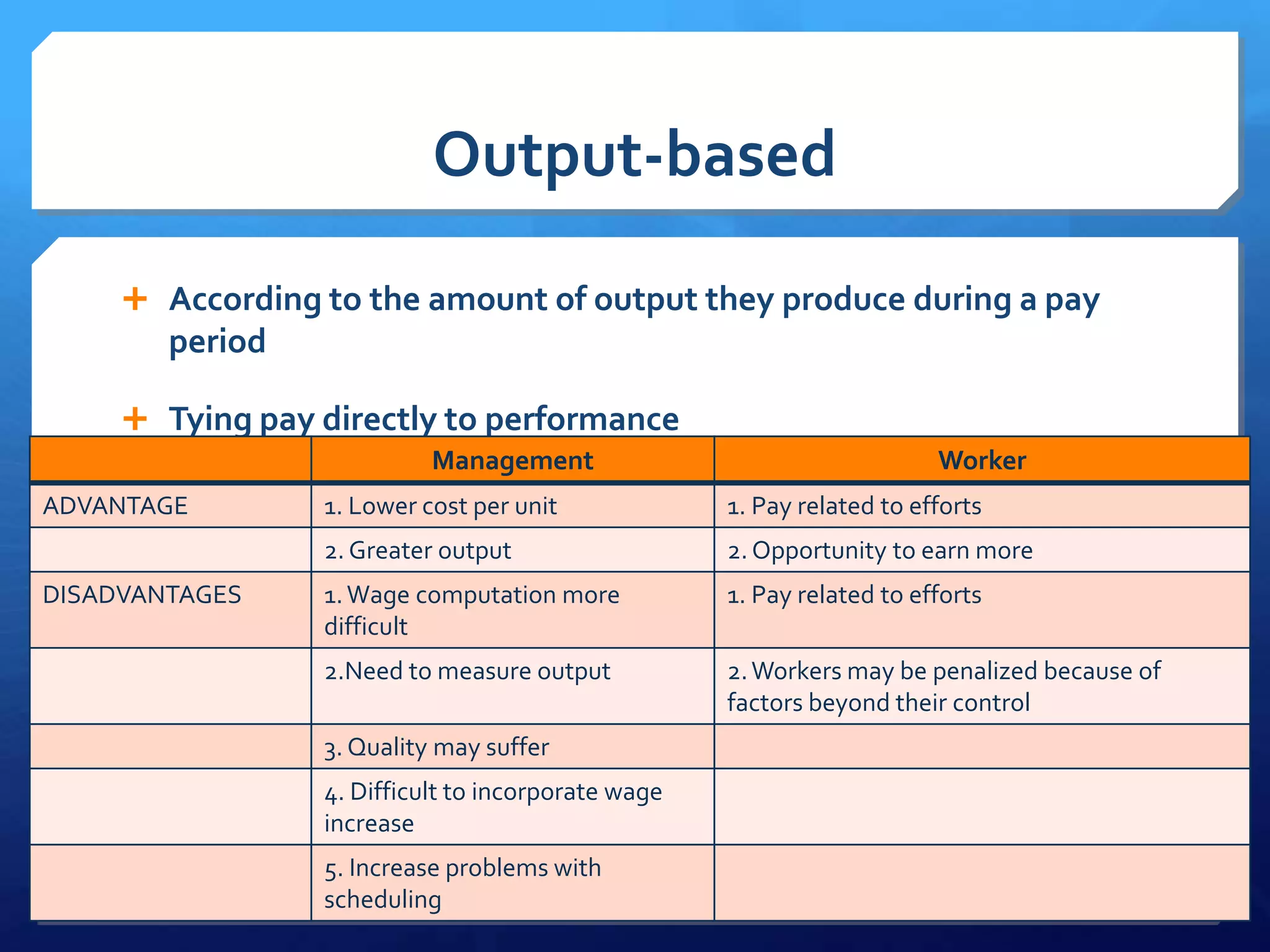 Output-based

+ According to the amount of output they produce during a pay period

+ Tying pay directly to performance

| | Management | Worker |
|---|---|---|
| ADVANTAGE | 1. Lower cost per unit | 1. Pay related to efforts |
| | 2. Greater output | 2. Opportunity to earn more |
| DISADVANTAGES | 1. Wage computation more difficult | 1. Pay related to efforts |
| | 2.Need to measure output | 2. Workers may be penalized because of factors beyond their control |
| | 3. Quality may suffer | |
| | 4. Difficult to incorporate wage increase | |
| | 5. Increase problems with scheduling | |